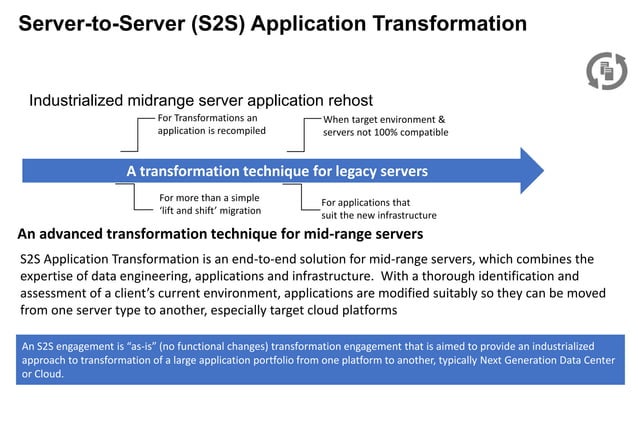 Server-to-Server (S2S) Application Transformation

Industrialized midrange server application rehost

For Transformations an application is recompiled

When target environment & servers not 100% compatible

A transformation technique for legacy servers

For more than a simple 'lift and shift' migration

For applications that suit the new infrastructure

An advanced transformation technique for mid-range servers

S2S Application Transformation is an end-to-end solution for mid-range servers, which combines the expertise of data engineering, applications and infrastructure. With a thorough identification and assessment of a client's current environment, applications are modified suitably so they can be moved from one server type to another, especially target cloud platforms

An S2S engagement is "as-is" (no functional changes) transformation engagement that is aimed to provide an industrialized approach to transformation of a large application portfolio from one platform to another, typically Next Generation Data Center or Cloud.